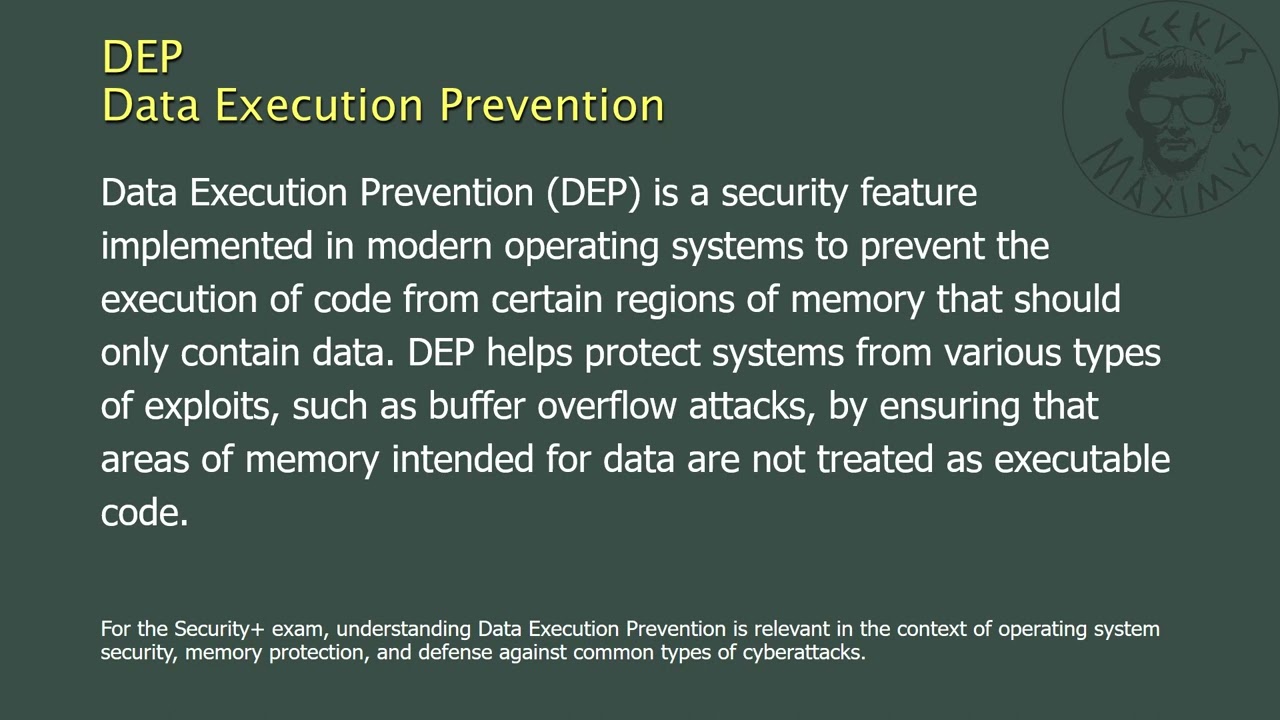 DEP
Data Execution Prevention

GEEKVS MAXIMVS

Data Execution Prevention (DEP) is a security feature implemented in modern operating systems to prevent the execution of code from certain regions of memory that should only contain data. DEP helps protect systems from various types of exploits, such as buffer overflow attacks, by ensuring that areas of memory intended for data are not treated as executable code.

For the Security+ exam, understanding Data Execution Prevention is relevant in the context of operating system security, memory protection, and defense against common types of cyberattacks.